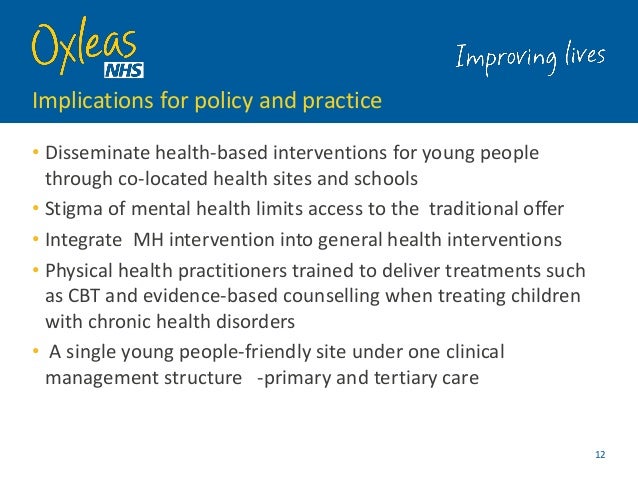 Oxleas
NHS

Improving lives

Implications for policy and practice

• Disseminate health-based interventions for young people through co-located health sites and schools
• Stigma of mental health limits access to the traditional offer
• Integrate MH intervention into general health interventions
• Physical health practitioners trained to deliver treatments such as CBT and evidence-based counselling when treating children with chronic health disorders
• A single young people-friendly site under one clinical management structure -primary and tertiary care

12